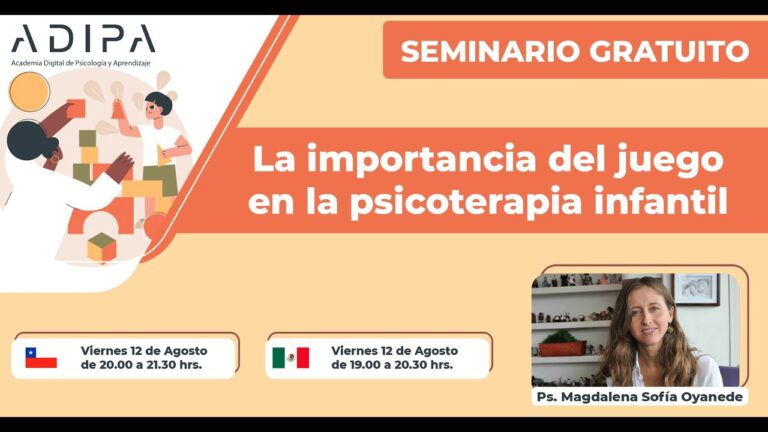 ADIPA
Academia Digital de Psicología y Aprendizaje

SEMINARIO GRATUITO

La importancia del juego en la psicoterapia infantil

Viernes 12 de Agosto de 20.00 a 21.30 hrs.

Viernes 12 de Agosto de 19.00 a 20.30 hrs.

Ps. Magdalena Sofía Oyanede